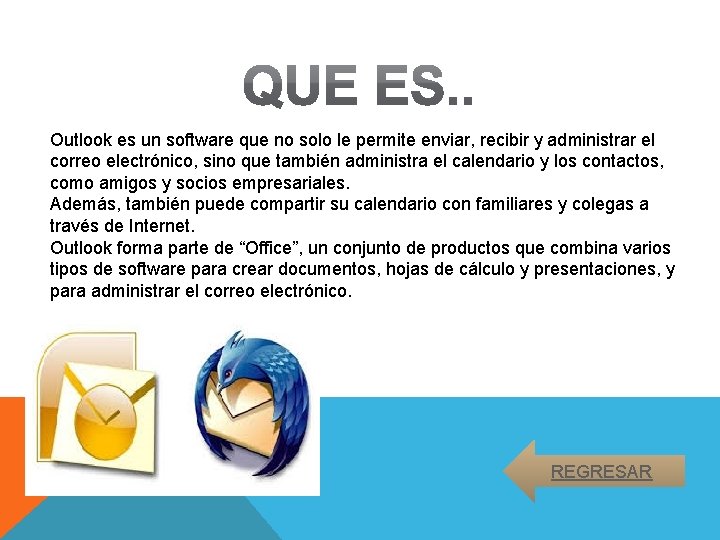 QUE ES..

Outlook es un software que no solo le permite enviar, recibir y administrar el correo electrónico, sino que también administra el calendario y los contactos, como amigos y socios empresariales.
Además, también puede compartir su calendario con familiares y colegas a través de Internet.
Outlook forma parte de “Office”, un conjunto de productos que combina varios tipos de software para crear documentos, hojas de cálculo y presentaciones, y para administrar el correo electrónico.

REGRESAR